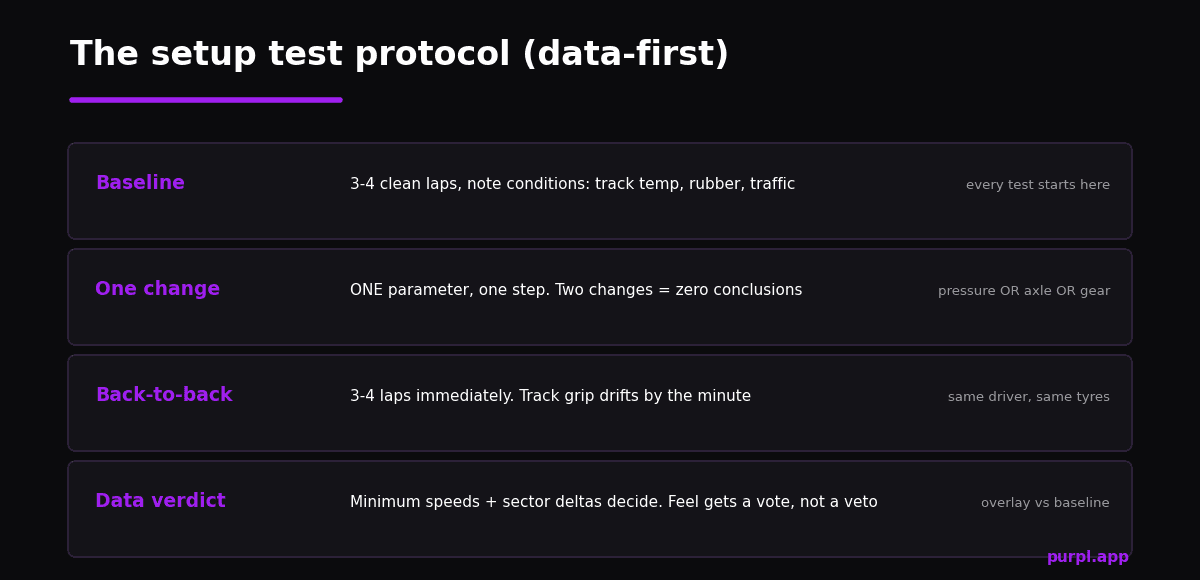 The setup test protocol (data-first)

Baseline
3-4 clean laps, note conditions: track temp, rubber, traffic
every test starts here

One change
ONE parameter, one step. Two changes = zero conclusions
pressure OR axle OR gear

Back-to-back
3-4 laps immediately. Track grip drifts by the minute
same driver, same tyres

Data verdict
Minimum speeds + sector deltas decide. Feel gets a vote, not a veto
overlay vs baseline

purpl.app